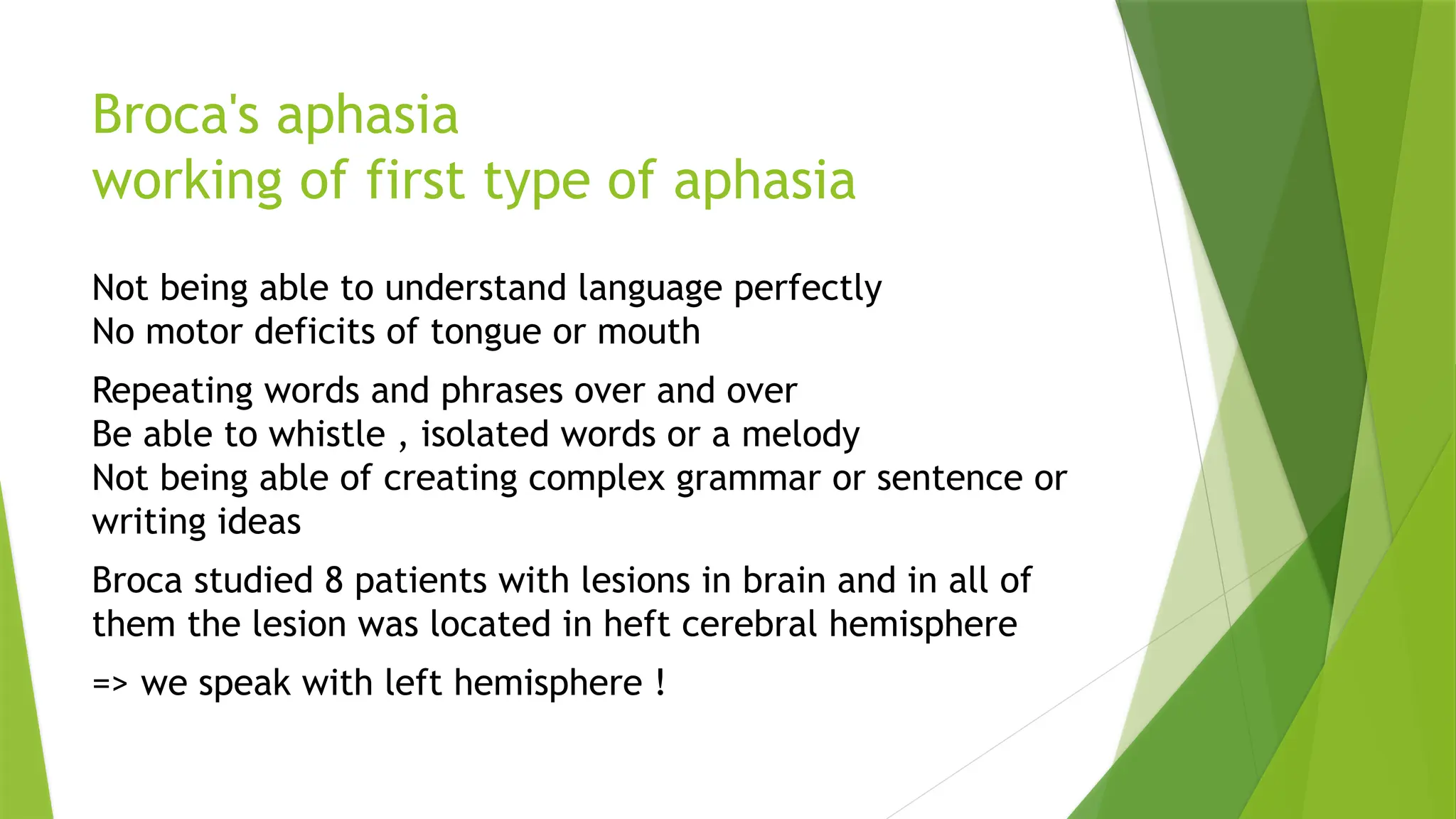 Broca's aphasia
working of first type of aphasia

Not being able to understand language perfectly
No motor deficits of tongue or mouth

Repeating words and phrases over and over
Be able to whistle , isolated words or a melody
Not being able of creating complex grammar or sentence or writing ideas

Broca studied 8 patients with lesions in brain and in all of them the lesion was located in heft cerebral hemisphere

=> we speak with left hemisphere !